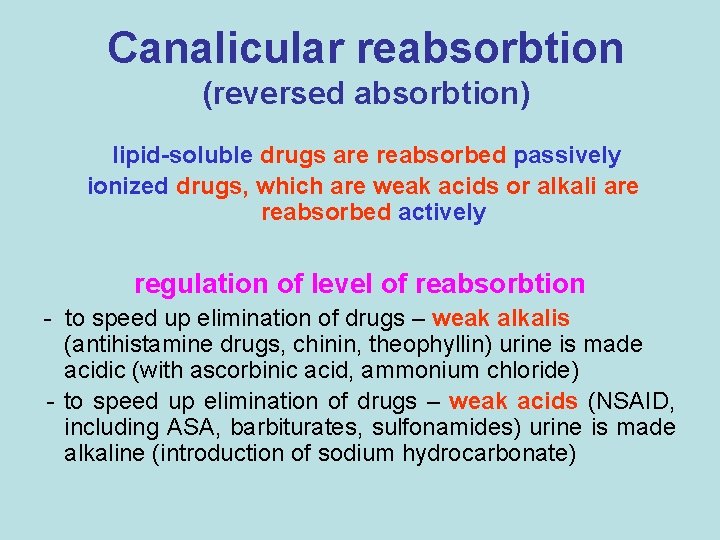 Canalicular reabsorbtion
(reversed absorbtion)

lipid-soluble drugs are reabsorbed passively
ionized drugs, which are weak acids or alkali are reabsorbed actively

regulation of level of reabsorbtion

- to speed up elimination of drugs – weak alkalis (antihistamine drugs, chinin, theophyllin) urine is made acidic (with ascorbinic acid, ammonium chloride)

- to speed up elimination of drugs – weak acids (NSAID, including ASA, barbiturates, sulfonamides) urine is made alkaline (introduction of sodium hydrocarbonate)